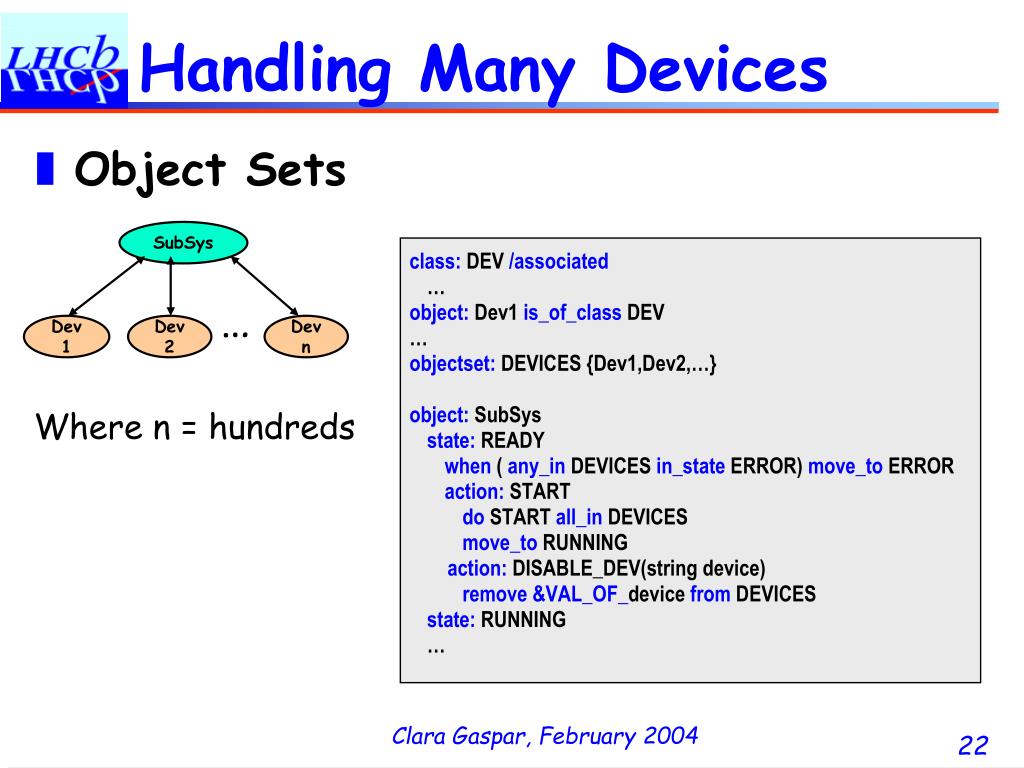 LHCb

Handling Many Devices

Object Sets

SubSys

Dev 1

Dev 2

…

Dev n

Where n = hundreds

class: DEV /associated
…
object: Dev1 is_of_class DEV
…
objectset: DEVICES {Dev1,Dev2,…}

object: SubSys
state: READY
when ( any_in DEVICES in_state ERROR) move_to ERROR
action: START
do START all_in DEVICES
move_to RUNNING
action: DISABLE_DEV(string device)
remove &VAL_OF_device from DEVICES
state: RUNNING
…

Clara Gaspar, February 2004

22